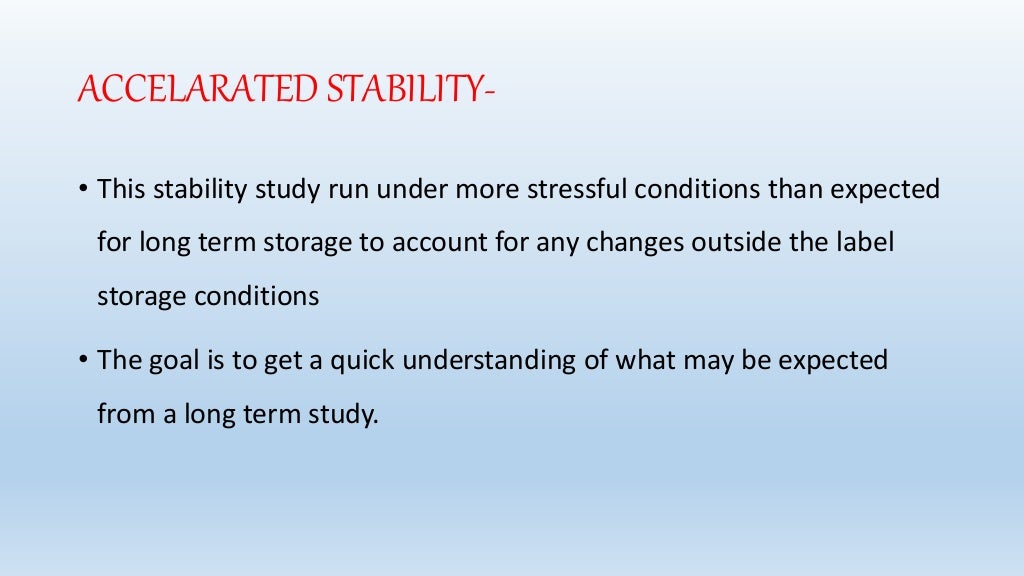 ACCELARATED STABILITY-

• This stability study run under more stressful conditions than expected for long term storage to account for any changes outside the label storage conditions

• The goal is to get a quick understanding of what may be expected from a long term study.